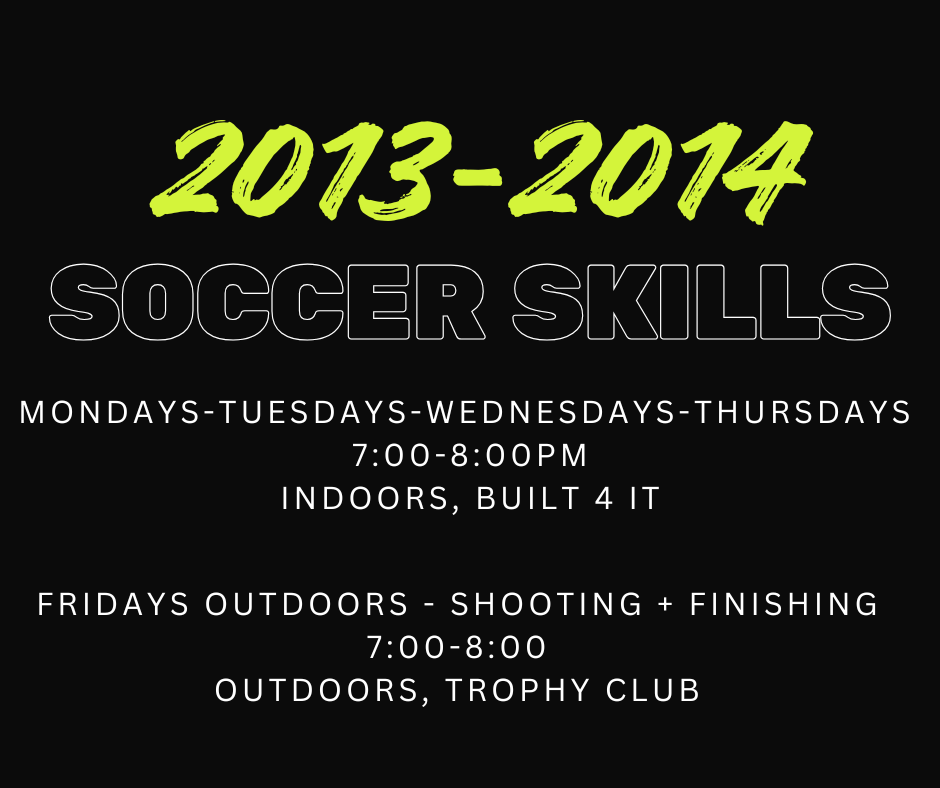 2013-2014
SOCCER SKILLS

MONDAYS-TUESDAYS-WEDNESDAYS-THURSDAYS
7:00-8:00PM
INDOORS, BUILT 4 IT

FRIDAYS OUTDOORS - SHOOTING + FINISHING
7:00-8:00
OUTDOORS, TROPHY CLUB